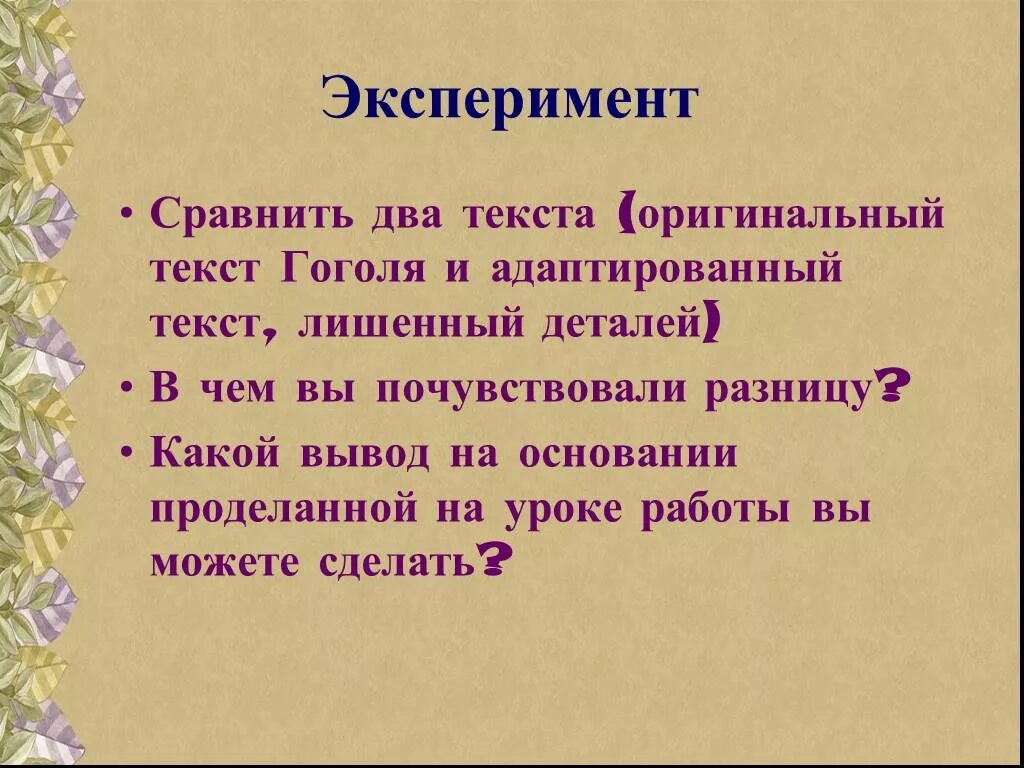 Эксперимент

• Сравнить два текста (оригинальный текст Гоголя и адаптированный текст, лишенный деталей)

• В чем вы почувствовали разницу?

• Какой вывод на основании проделанной на уроке работы вы можете сделать?